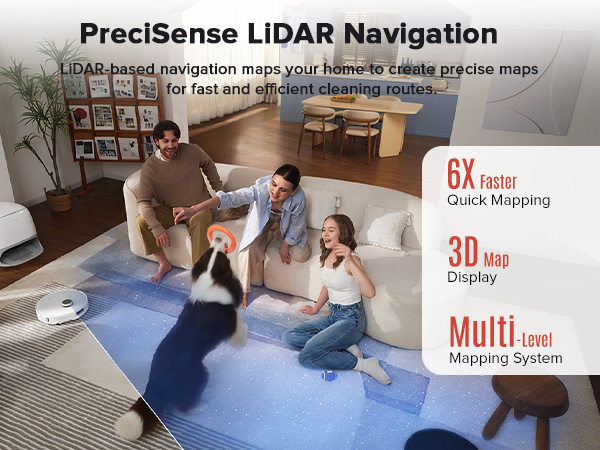 PreciSense LiDAR Navigation

LiDAR-based navigation maps your home to create precise maps for fast and efficient cleaning routes.

6X Faster
Quick Mapping

3D Map
Display

Multi-Level
Mapping System